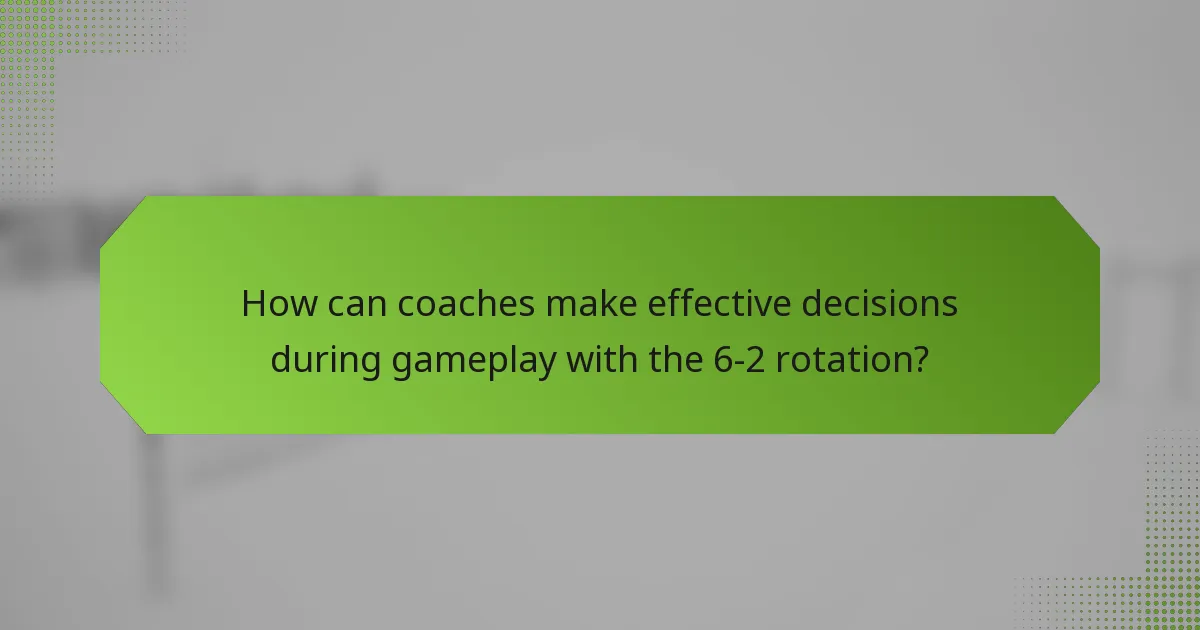 How can coaches make effective decisions during gameplay with the 6-2 rotation?